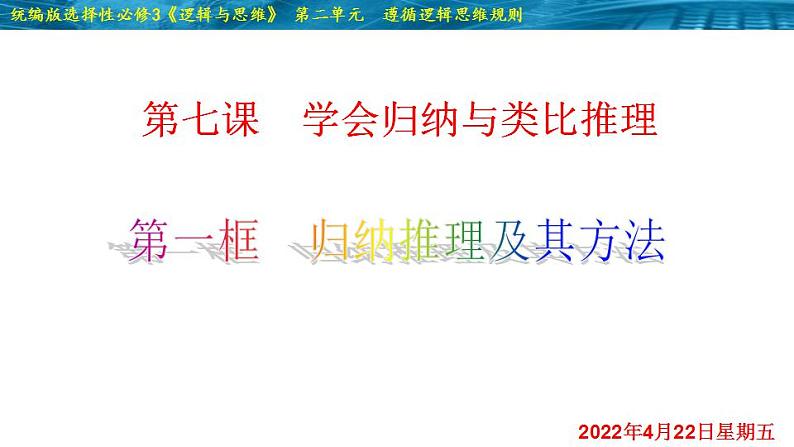 统编版选择性必修3《逻辑与思维》 第二单元 遵循逻辑思维规则

第七课 学会归纳与类比推理

第一框 归纳推理及其方法

2022年4月22日星期五